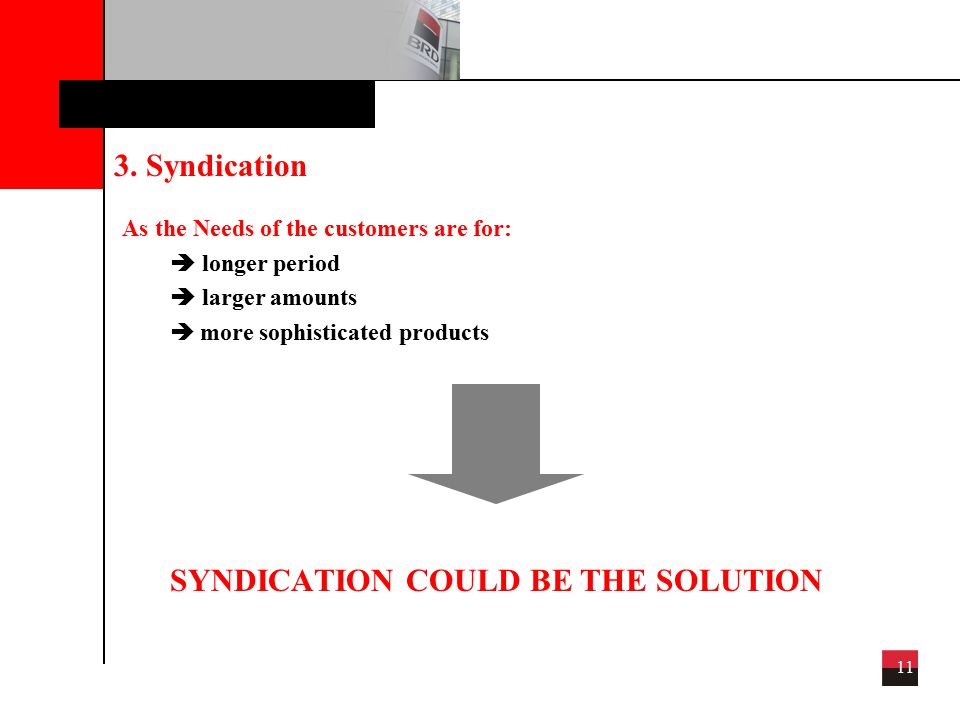 BRD

3. Syndication

As the Needs of the customers are for:

➔ longer period

➔ larger amounts

➔ more sophisticated products

SYNDICATION COULD BE THE SOLUTION

11